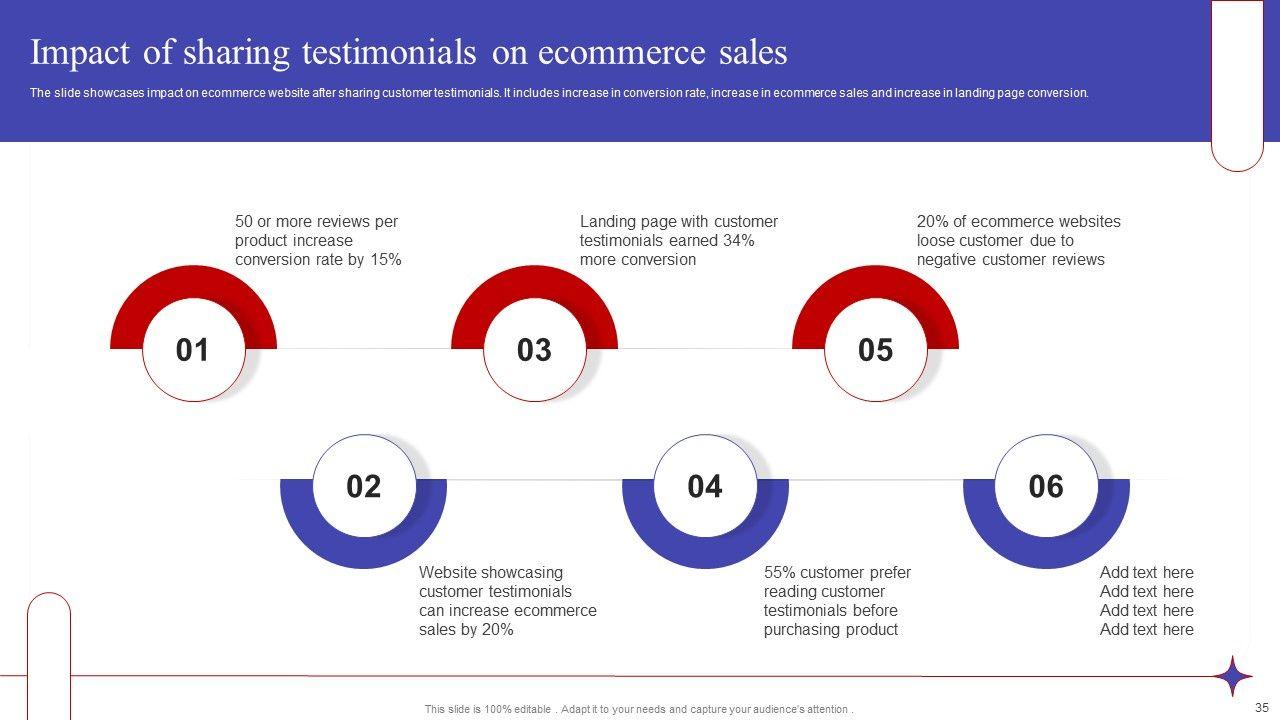 Impact of sharing testimonials on ecommerce sales

The slide showcases impact on ecommerce website after sharing customer testimonials. It includes increase in conversion rate, increase in ecommerce sales and increase in landing page conversion.

50 or more reviews per product increase conversion rate by 15%

01

Landing page with customer testimonials earned 34% more conversion

03

20% of ecommerce websites loose customer due to negative customer reviews

05

02

Website showcasing customer testimonials can increase ecommerce sales by 20%

04

55% customer prefer reading customer testimonials before purchasing product

06

Add text here Add text here Add text here Add text here

This slide is 100% editable . Adapt it to your needs and capture your audience's attention .

35